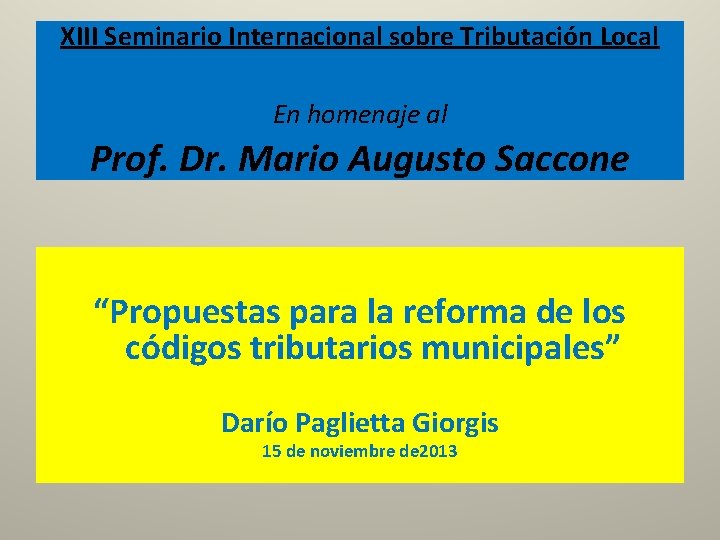 XIII Seminario Internacional sobre Tributación Local

En homenaje al

Prof. Dr. Mario Augusto Saccone

“Propuestas para la reforma de los códigos tributarios municipales”

Darío Paglietta Giorgis
15 de noviembre de2013